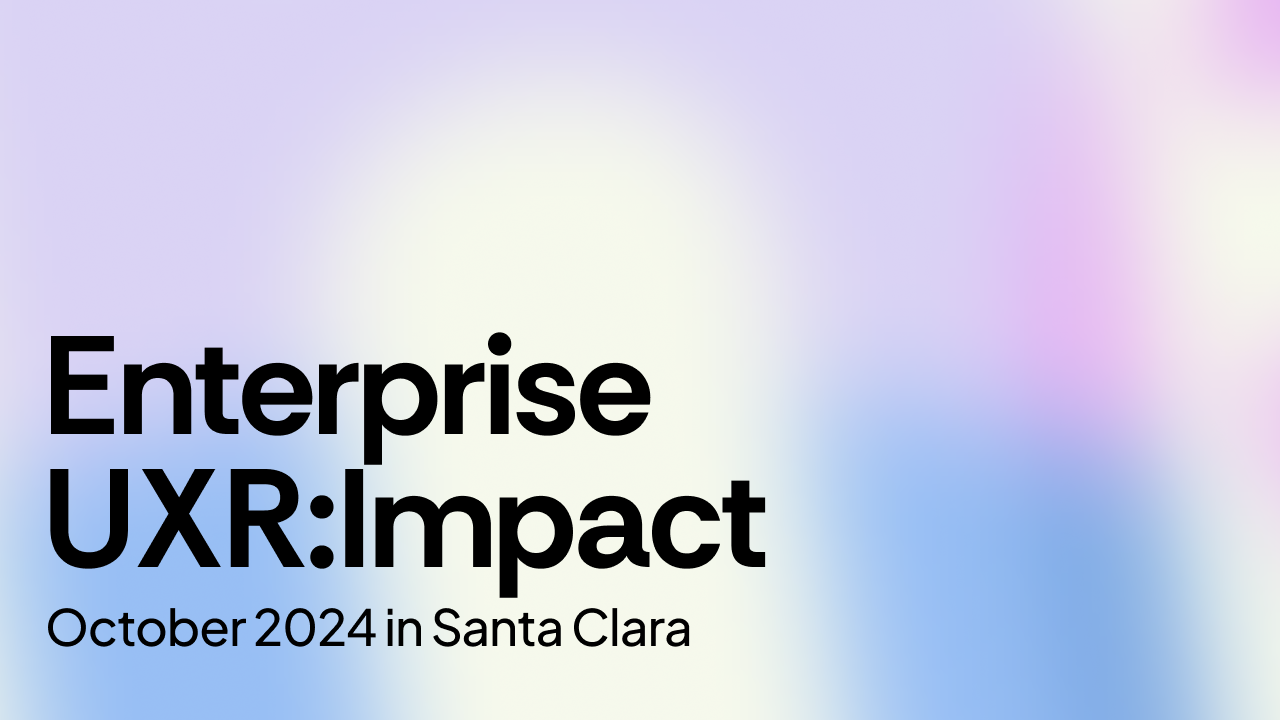 Enterprise
UXR:Impact
October 2024 in Santa Clara